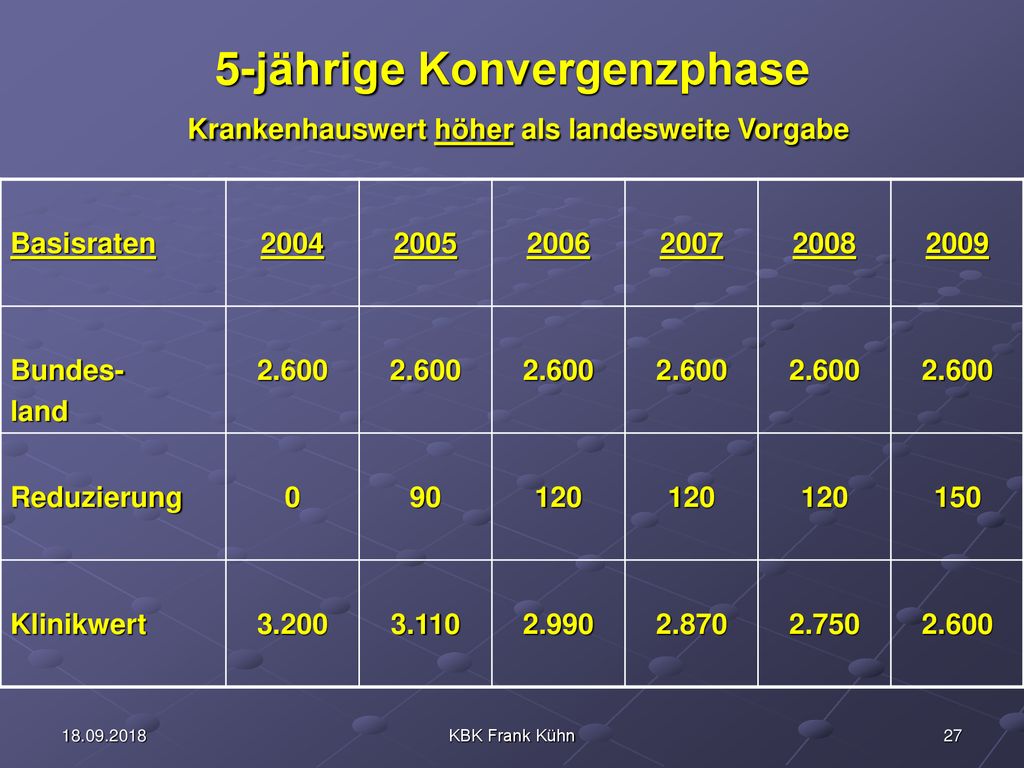 5-jährige Konvergenzphase

Krankenhauswert höher als landesweite Vorgabe

| Basisraten | 2004 | 2005 | 2006 | 2007 | 2008 | 2009 |
|---|---|---|---|---|---|---|
| Bundesland | 2.600 | 2.600 | 2.600 | 2.600 | 2.600 | 2.600 |
| Reduzierung | 0 | 90 | 120 | 120 | 120 | 150 |
| Klinikwert | 3.200 | 3.110 | 2.990 | 2.870 | 2.750 | 2.600 |

18.09.2018

KBK Frank Kühn

27